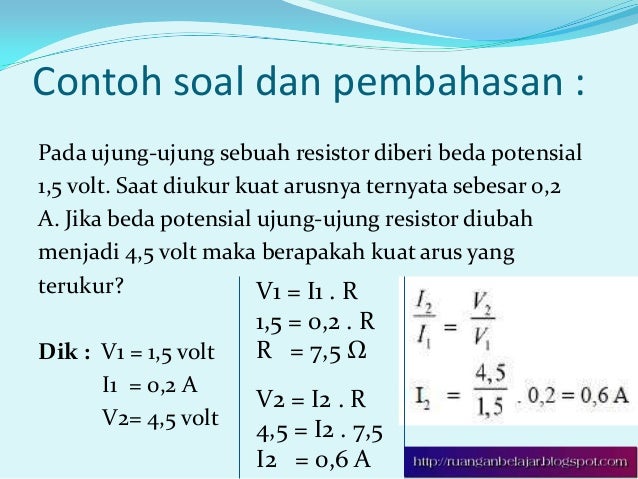 Contoh soal dan pembahasan :

Pada ujung-ujung sebuah resistor diberi beda potensial 1,5 volt. Saat diukur kuat arusnya ternyata sebesar 0,2 A. Jika beda potensial ujung-ujung resistor diubah menjadi 4,5 volt maka berapakah kuat arus yang terukur?

**Dik :** V1 = 1,5 volt
I1 = 0,2 A
V2= 4,5 volt

V1 = I1 . R
1,5 = 0,2 . R
R = 7,5 Ω

V2 = I2 . R
4,5 = I2 . 7,5
I2 = 0,6 A

$\frac{I_2}{I_1} = \frac{V_2}{V_1}$

$I_2 = \frac{4,5}{1,5} . 0,2 = 0,6$ A

http://ruanganbelajar.blogspot.com